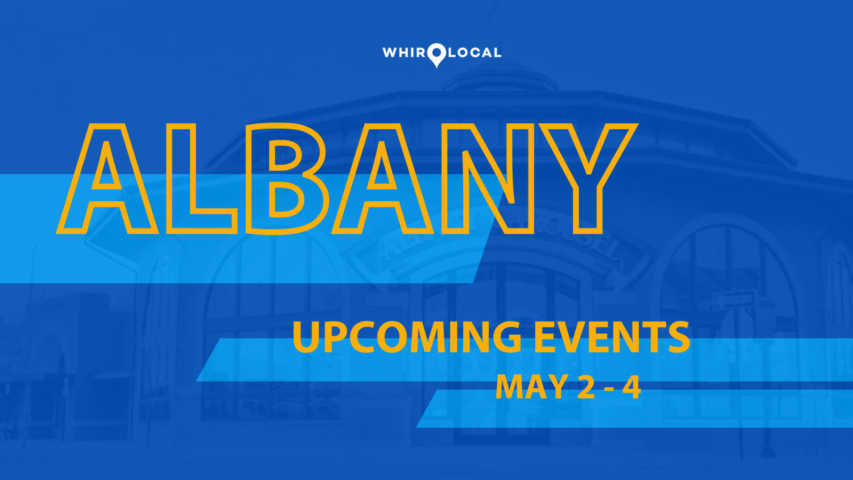 WHIRLOCAL

ALBANY

UPCOMING EVENTS
MAY 2 - 4